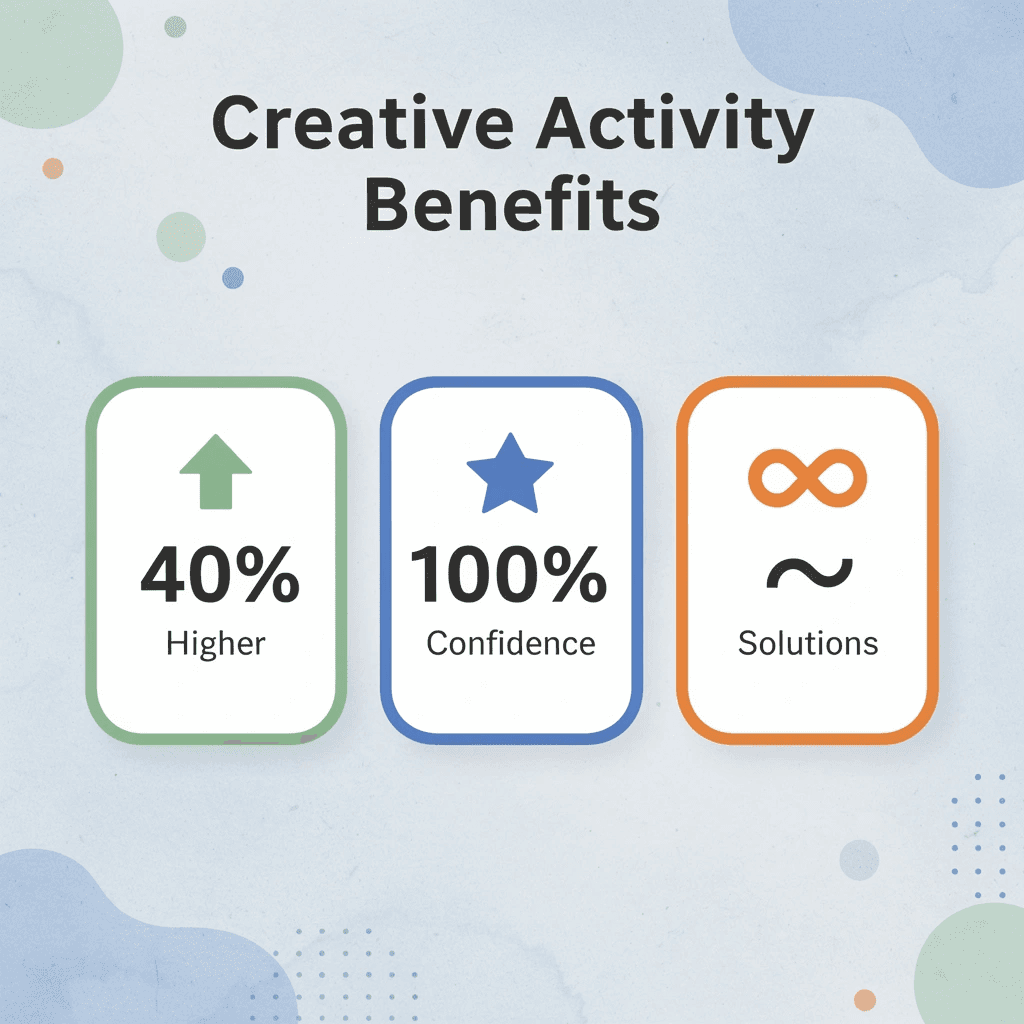 Creative Activity Benefits

40%
Higher

100%
Confidence

∞
~
Solutions